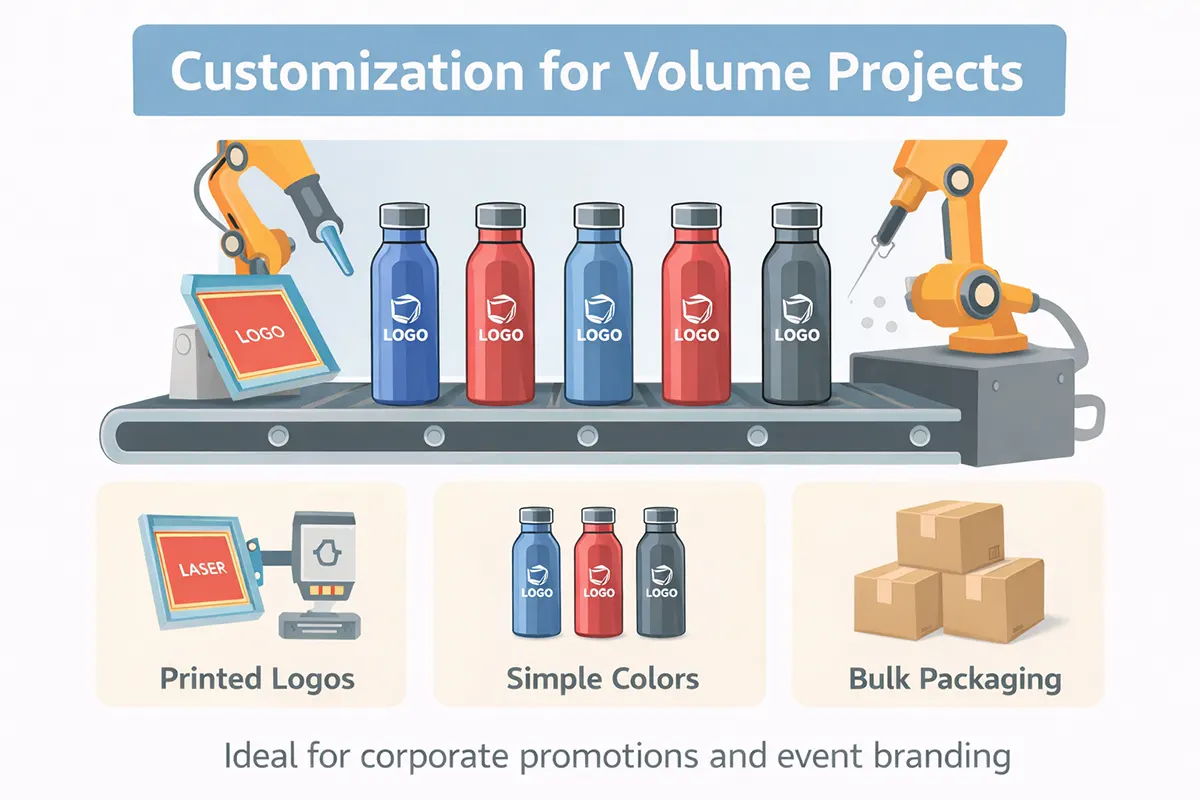 Customization for Volume Projects

LOGO

LOGO

LOGO

LOGO

LOGO

LOGO

LASER

Printed Logos

LOGO

LOGO

LOGO

Simple Colors

Bulk Packaging

Ideal for corporate promotions and event branding